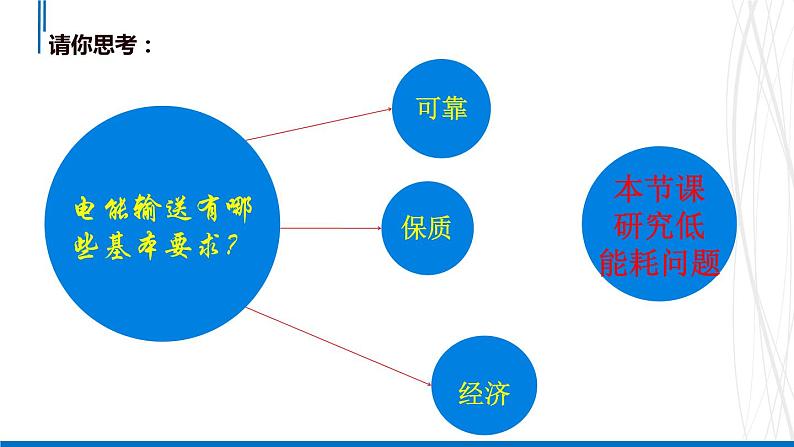 请你思考：

电能输送有哪些基本要求？

可靠

保质

经济

本节课研究低能耗问题